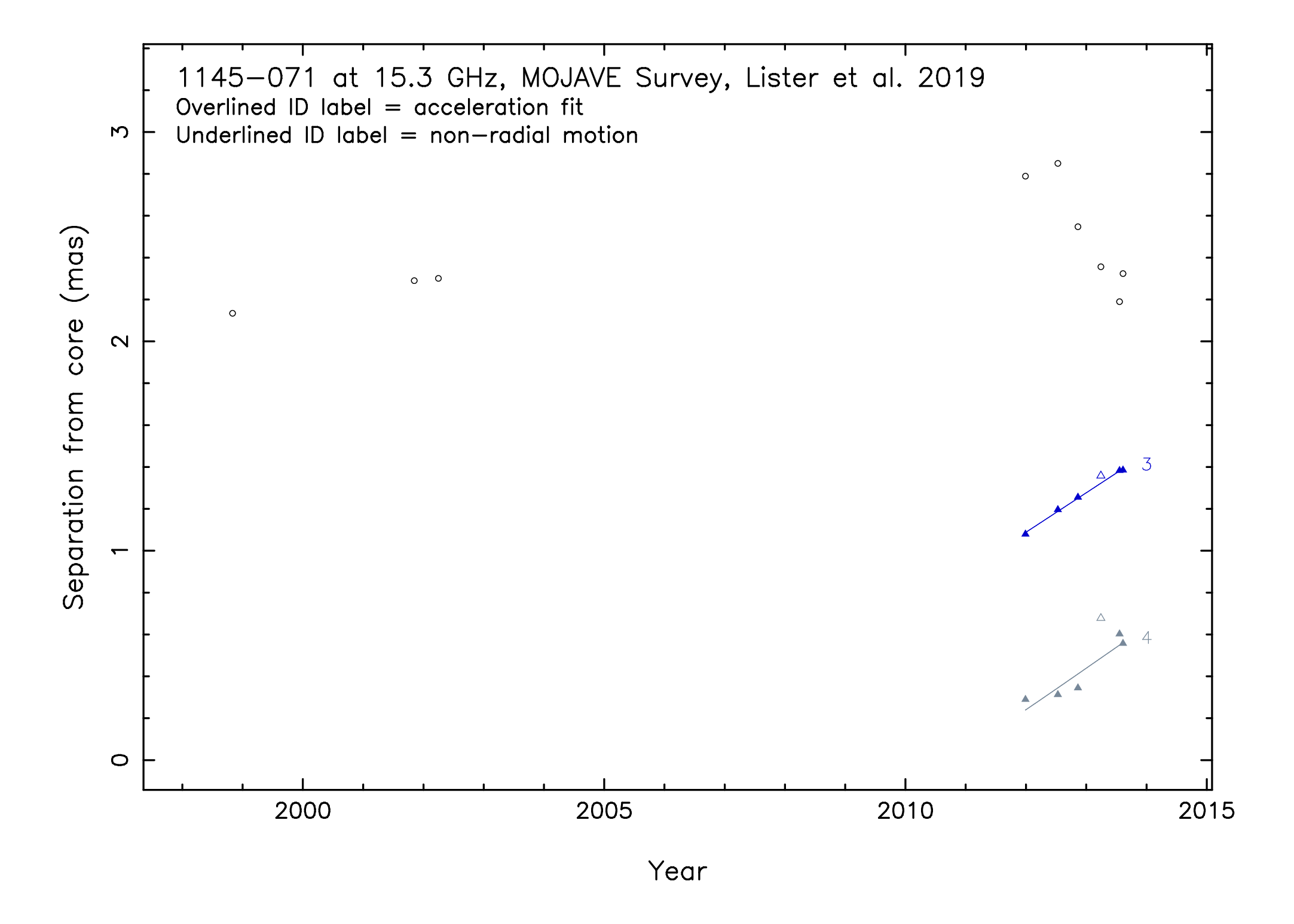 1145−071 at 15.3 GHz, MOJAVE Survey, Lister et al. 2019
Overlined ID label = acceleration fit
Underlined ID label = non−radial motion

Separation from core (mas)

3
2
1
0

3
4

2000
2005
2010
2015

Year